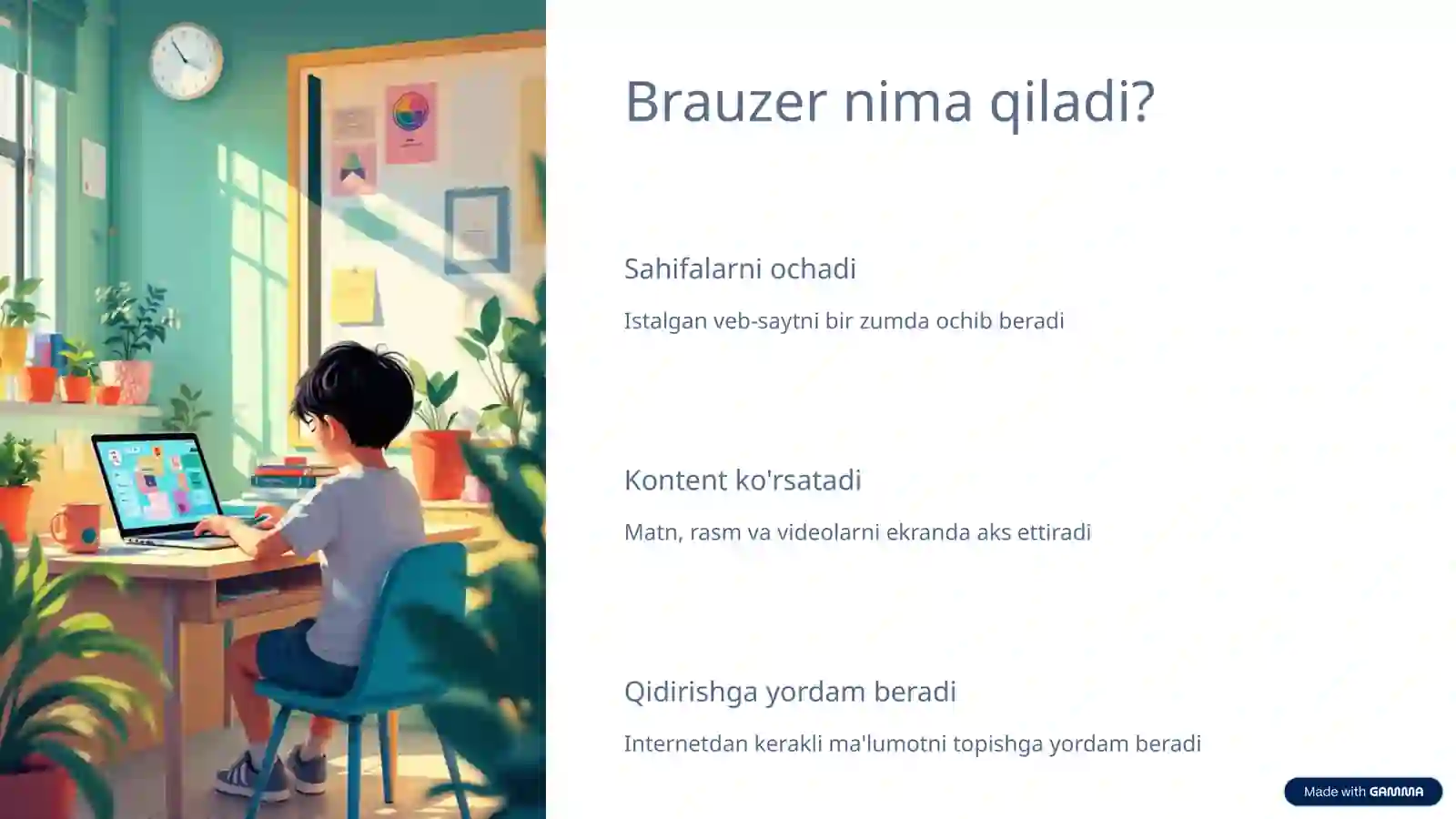 Brauzer nima qiladi?

Sahifalarni ochadi

Istalgan veb-saytni bir zumda ochib beradi

Kontent ko'rsatadi

Matn, rasm va videolarni ekranda aks ettiradi

Qidirishga yordam beradi

Internetdan kerakli ma'lumotni topishga yordam beradi

Made with GAMMA